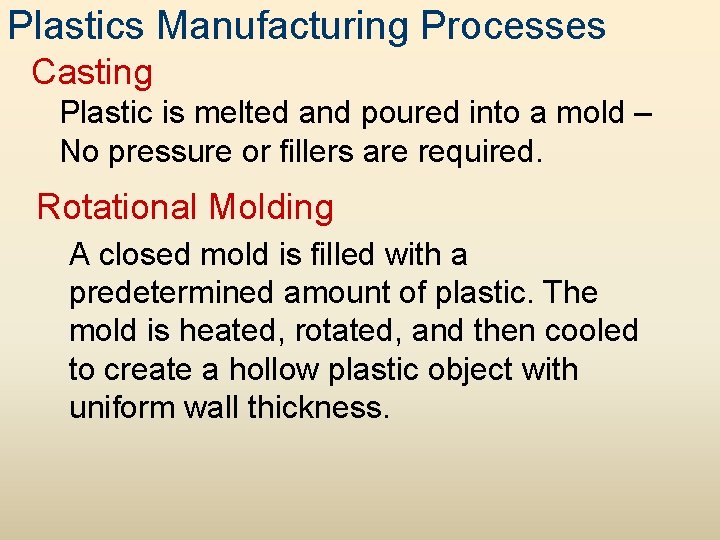 Plastics Manufacturing Processes

Casting

Plastic is melted and poured into a mold – No pressure or fillers are required.

Rotational Molding

A closed mold is filled with a predetermined amount of plastic. The mold is heated, rotated, and then cooled to create a hollow plastic object with uniform wall thickness.